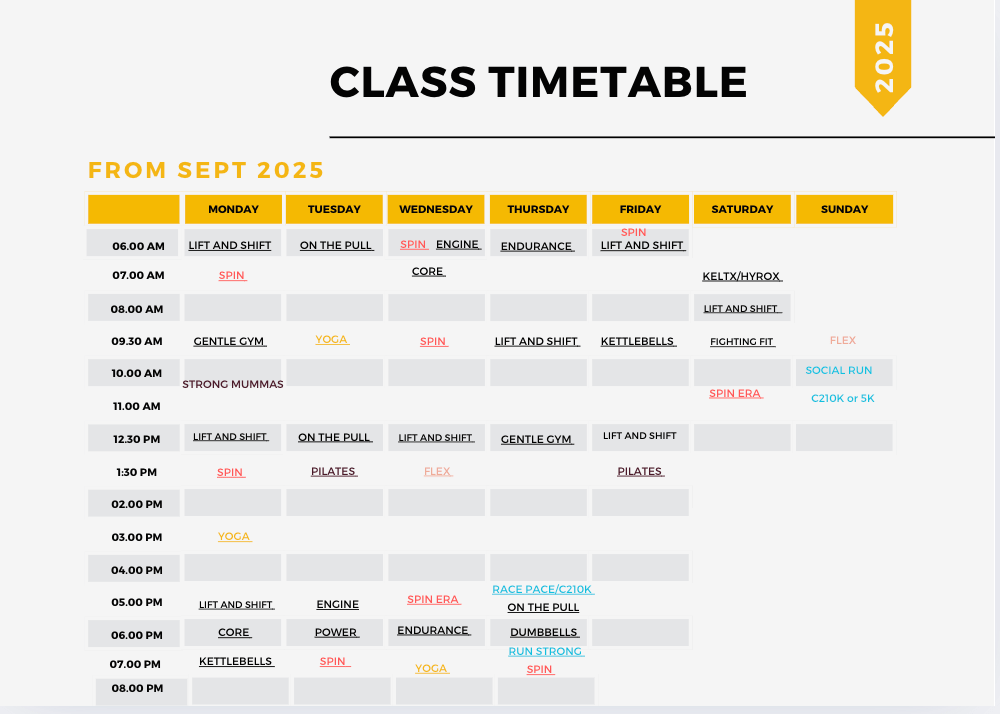 CLASS TIMETABLE

2025

FROM SEPT 2025

| | MONDAY | TUESDAY | WEDNESDAY | THURSDAY | FRIDAY | SATURDAY | SUNDAY |
|---|---|---|---|---|---|---|---|
| 06.00 AM | LIFT AND SHIFT | ON THE PULL | SPIN ENGINE | ENDURANCE | SPIN LIFT AND SHIFT | | |
| 07.00 AM | SPIN | | CORE | | | KELTX/HYROX | |
| 08.00 AM | | | | | | LIFT AND SHIFT | |
| 09.30 AM | GENTLE GYM | YOGA | SPIN | LIFT AND SHIFT | KETTLEBELLS | FIGHTING FIT | FLEX |
| 10.00 AM | STRONG MUMMAS | | | | | | SOCIAL RUN |
| 11.00 AM | | | | | | SPIN ERA | C210K or 5K |
| 12.30 PM | LIFT AND SHIFT | ON THE PULL | LIFT AND SHIFT | GENTLE GYM | LIFT AND SHIFT | | |
| 1:30 PM | SPIN | PILATES | FLEX | | PILATES | | |
| 02.00 PM | | | | | | | |
| 03.00 PM | YOGA | | | | | | |
| 04.00 PM | | | | | | | |
| 05.00 PM | LIFT AND SHIFT | ENGINE | SPIN ERA | RACE PACE/C210K ON THE PULL | | | |
| 06.00 PM | CORE | POWER | ENDURANCE | DUMBBELLS | | | |
| 07.00 PM | KETTLEBELLS | SPIN | YOGA | RUN STRONG SPIN | | | |
| 08.00 PM | | | | | | | |